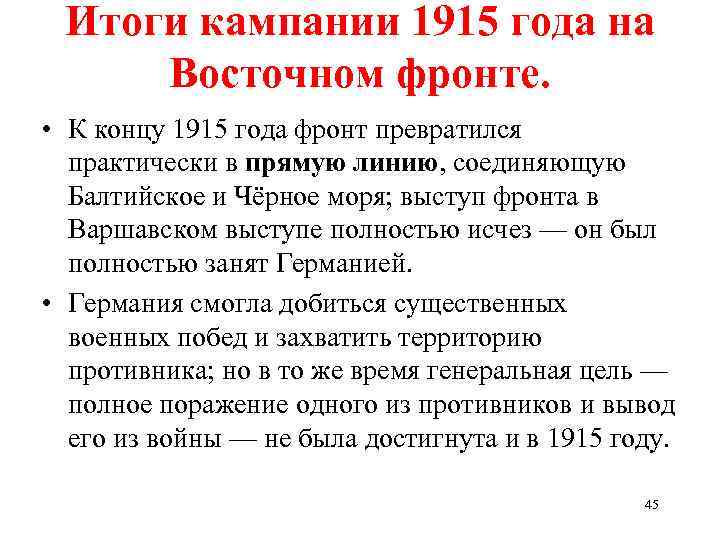 Итоги кампании 1915 года на Восточном фронте.

• К концу 1915 года фронт превратился практически в прямую линию, соединяющую Балтийское и Чёрное моря; выступ фронта в Варшавском выступе полностью исчез — он был полностью занят Германией.

• Германия смогла добиться существенных военных побед и захватить территорию противника; но в то же время генеральная цель — полное поражение одного из противников и вывод его из войны — не была достигнута и в 1915 году.

45